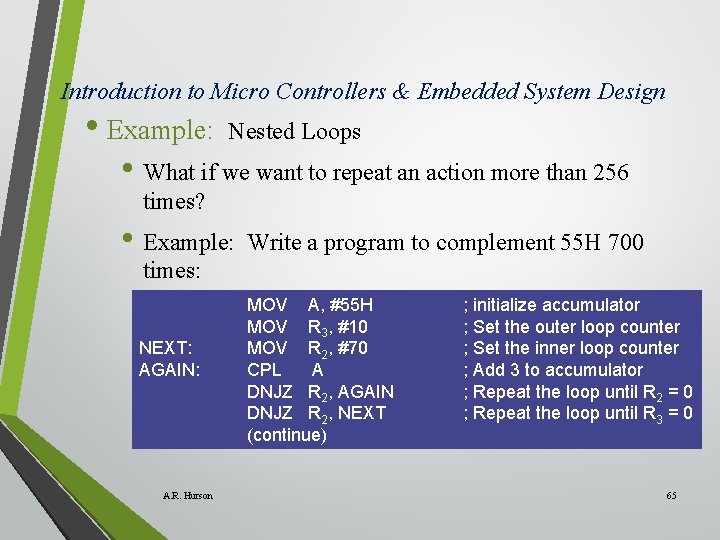 Introduction to Micro Controllers & Embedded System Design

• Example: Nested Loops

• What if we want to repeat an action more than 256 times?

• Example: Write a program to complement 55H 700 times:

| | | | |
|---|---|---|---|
| | MOV | A, #55H | ; initialize accumulator |
| | MOV | $R_3$, #10 | ; Set the outer loop counter |
| NEXT: | MOV | $R_2$, #70 | ; Set the inner loop counter |
| AGAIN: | CPL | A | ; Add 3 to accumulator |
| | DNJZ | $R_2$, AGAIN | ; Repeat the loop until $R_2$ = 0 |
| | DNJZ | $R_2$, NEXT | ; Repeat the loop until $R_3$ = 0 |
| | (continue) | | |

A.R. Hurson

65